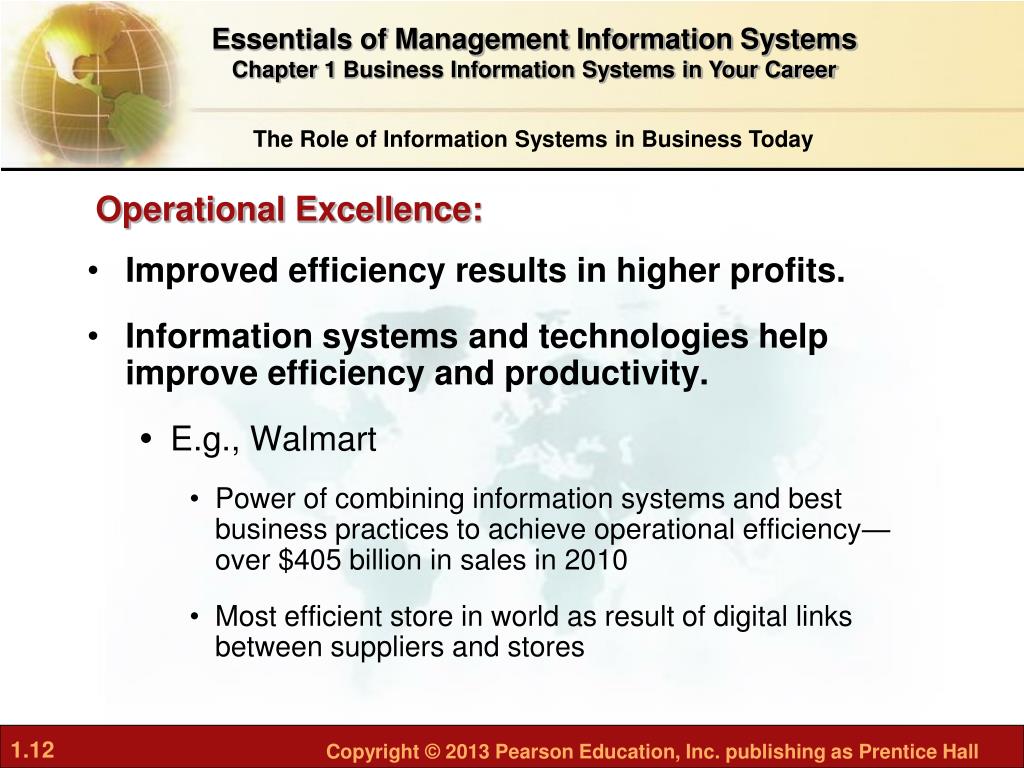 Essentials of Management Information Systems
Chapter 1 Business Information Systems in Your Career

The Role of Information Systems in Business Today

Operational Excellence:

• Improved efficiency results in higher profits.

• Information systems and technologies help improve efficiency and productivity.

• E.g., Walmart

• Power of combining information systems and best business practices to achieve operational efficiency—over \$405 billion in sales in 2010

• Most efficient store in world as result of digital links between suppliers and stores

1.12

Copyright © 2013 Pearson Education, Inc. publishing as Prentice Hall